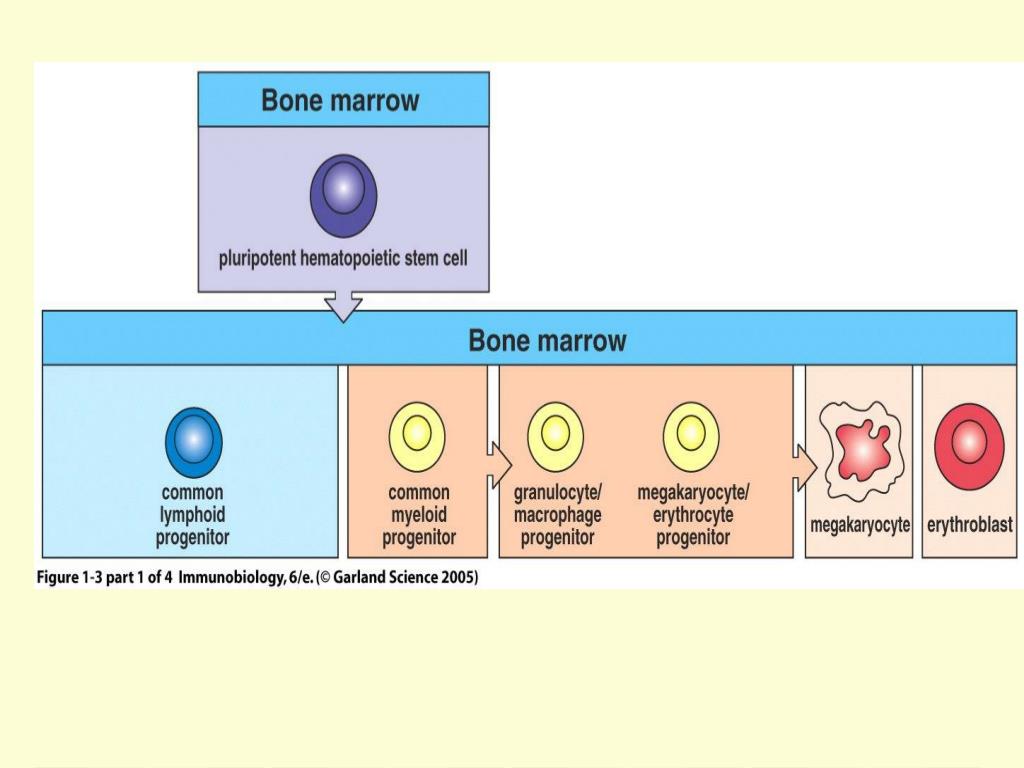 Bone marrow

pluripotent hematopoietic stem cell

Bone marrow

common lymphoid progenitor

common myeloid progenitor

granulocyte/ macrophage progenitor

megakaryocyte/ erythrocyte progenitor

megakaryocyte

erythroblast

Figure 1-3 part 1 of 4 Immunobiology, 6/e. (© Garland Science 2005)